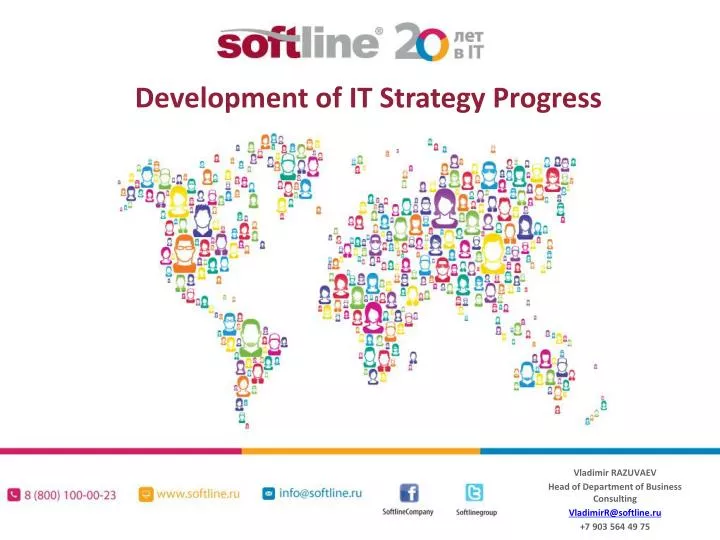 softline® 20 лет в IT

Development of IT Strategy Progress

8 (800) 100-00-23
www.softline.ru
info@softline.ru
SoftlineCompany
Softlinegroup

Vladimir RAZUVAEV
Head of Department of Business Consulting
VladimirR@softline.ru
+7 903 564 49 75